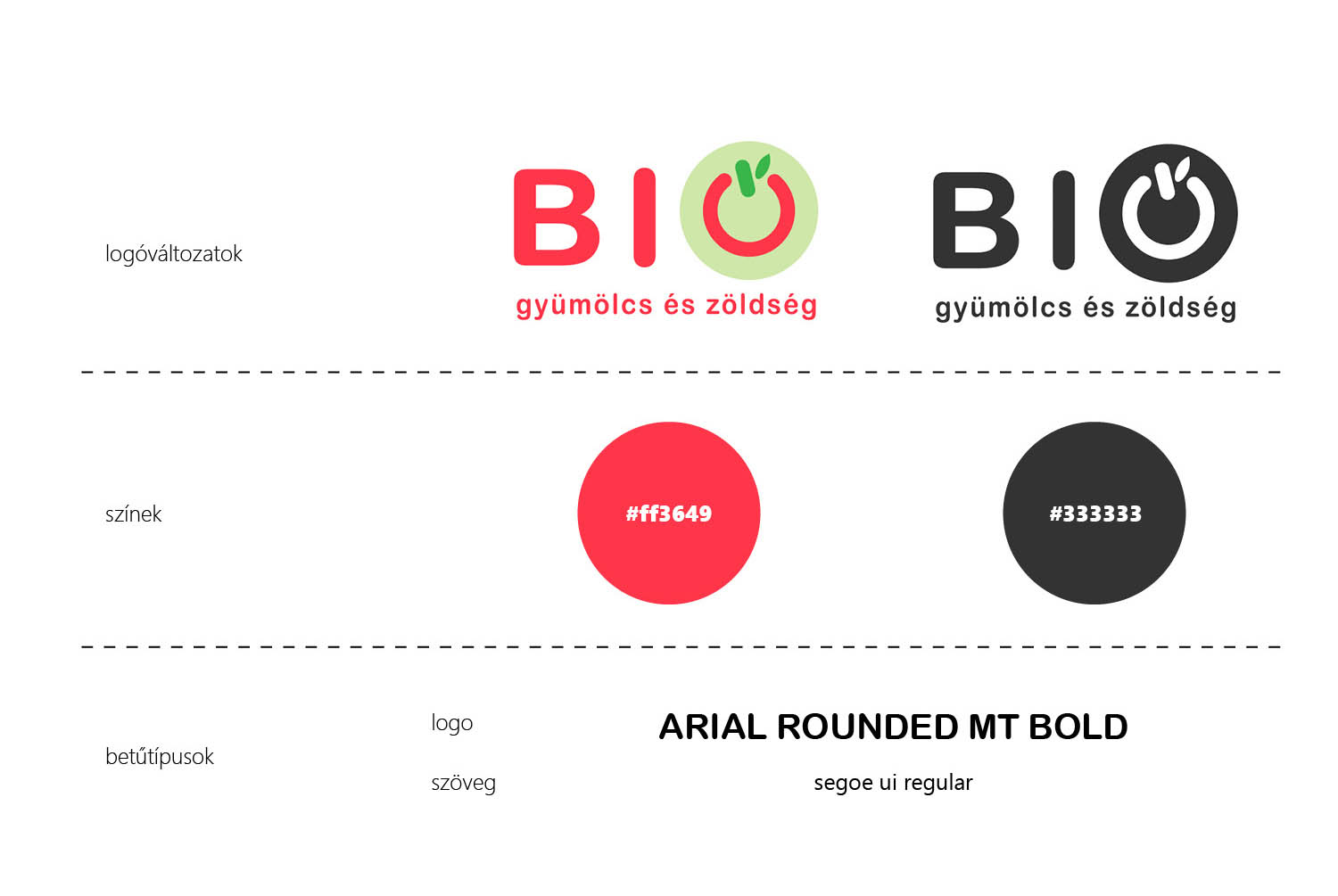 logóváltozatok

BIO
gyümölcs és zöldség

BIO
gyümölcs és zöldség

színek

#ff3649

#333333

betűtípusok

logo

ARIAL ROUNDED MT BOLD

szöveg

segoe ui regular